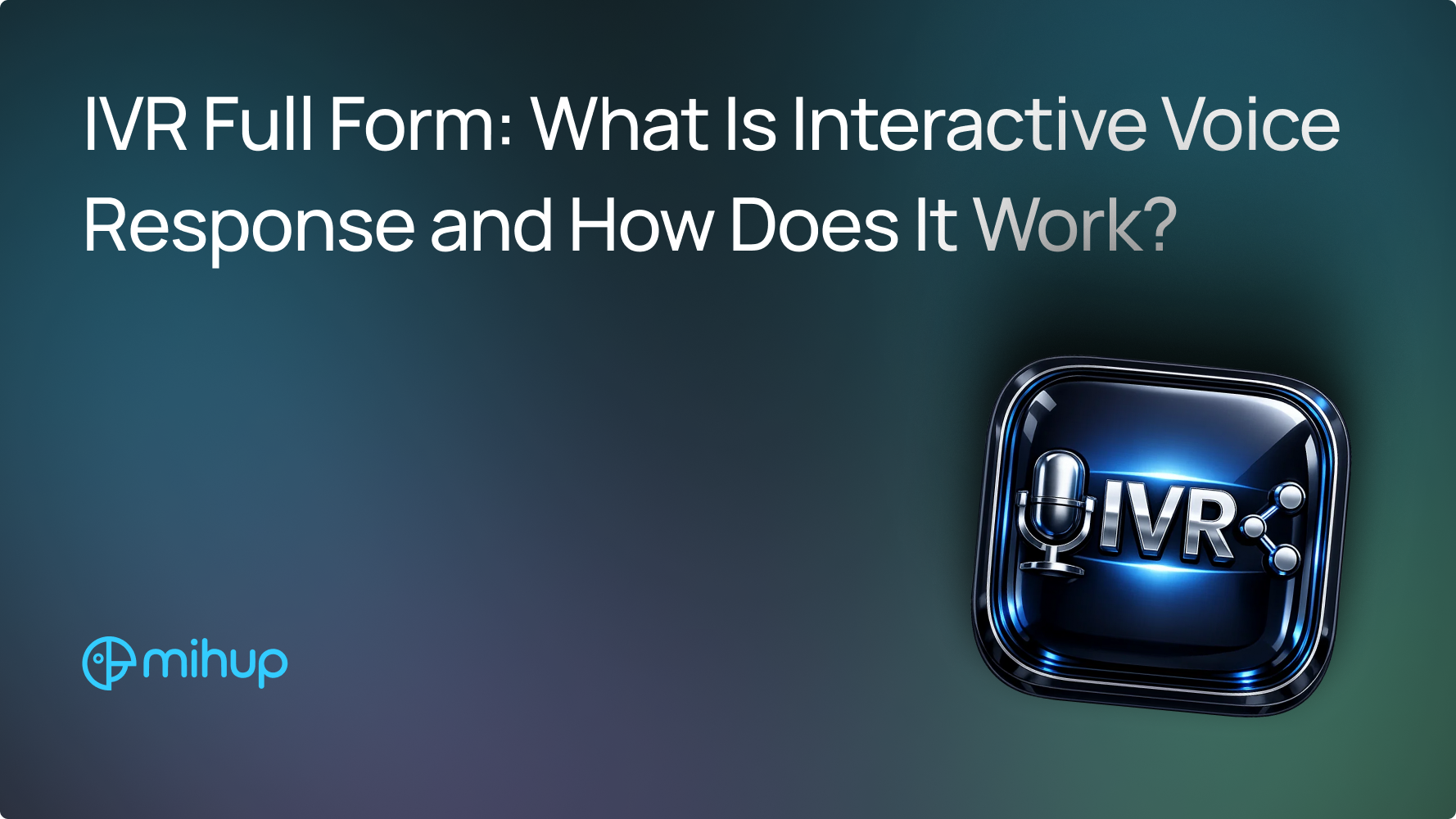 IVR Full Form: What Is Interactive Voice Response and How Does It Work?

IVR

mihup